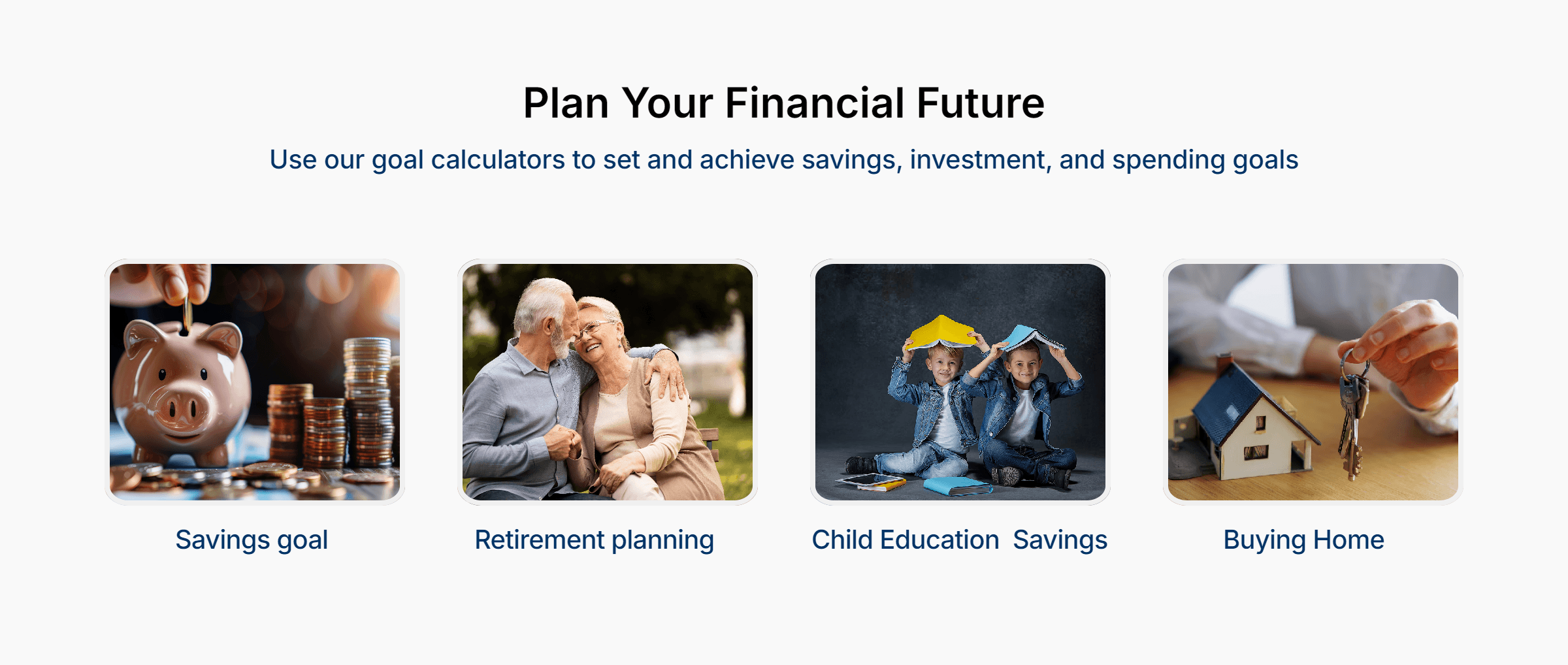 Plan Your Financial Future

Use our goal calculators to set and achieve savings, investment, and spending goals

Savings goal

Retirement planning

Child Education  Savings

Buying Home